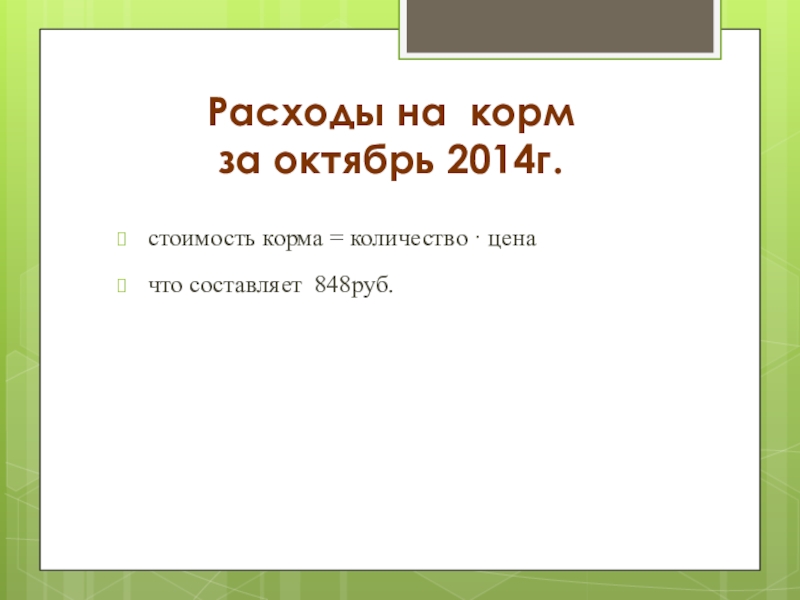 Расходы на корм
за октябрь 2014г.

стоимость корма = количество · цена

что составляет 848руб.